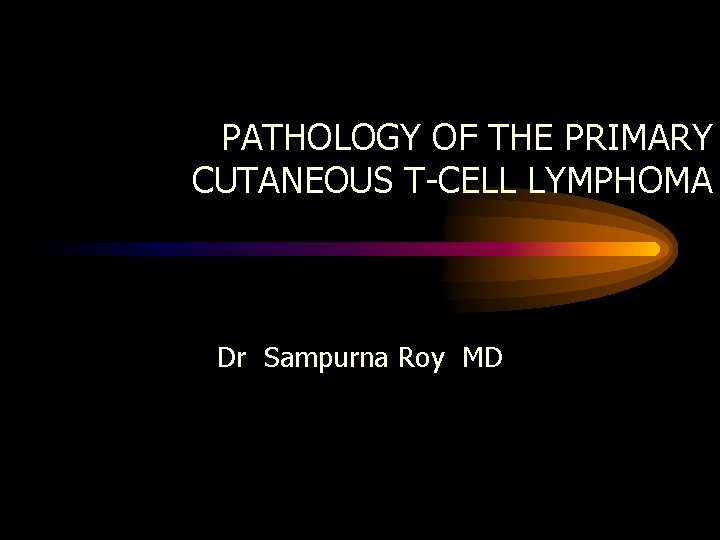 PATHOLOGY OF THE PRIMARY CUTANEOUS T-CELL LYMPHOMA

Dr Sampurna Roy MD